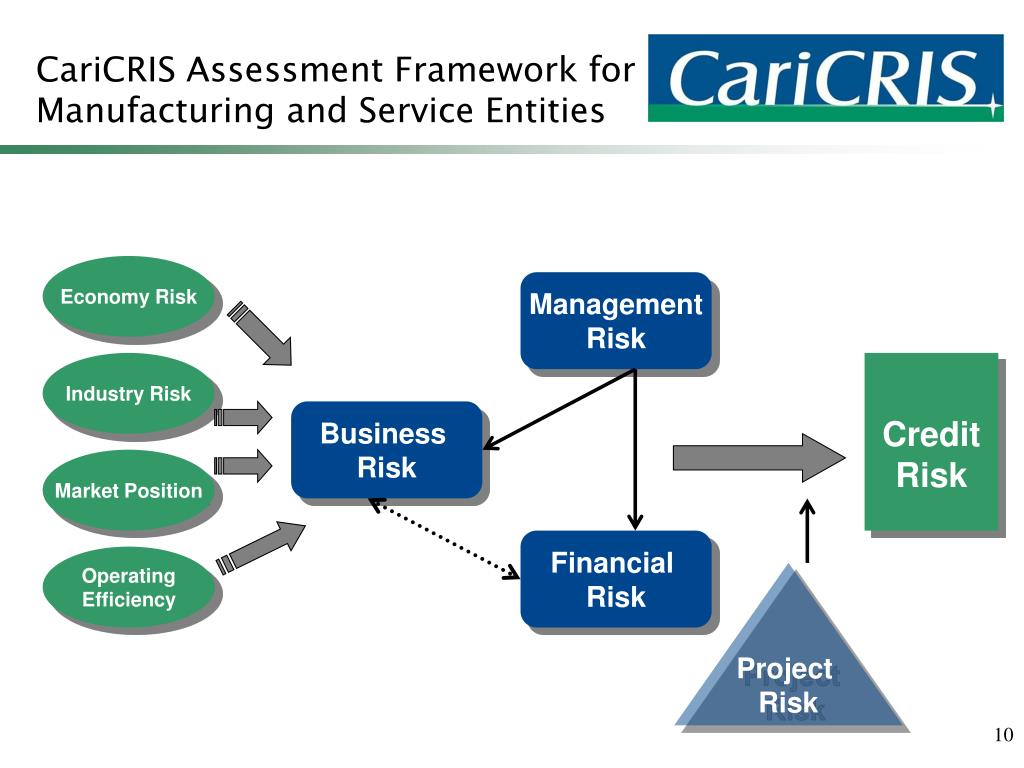 CariCRIS Assessment Framework for Manufacturing and Service Entities

CariCRIS

Economy Risk

Industry Risk

Market Position

Operating Efficiency

Business Risk

Management Risk

Financial Risk

Credit Risk

Project Risk

10